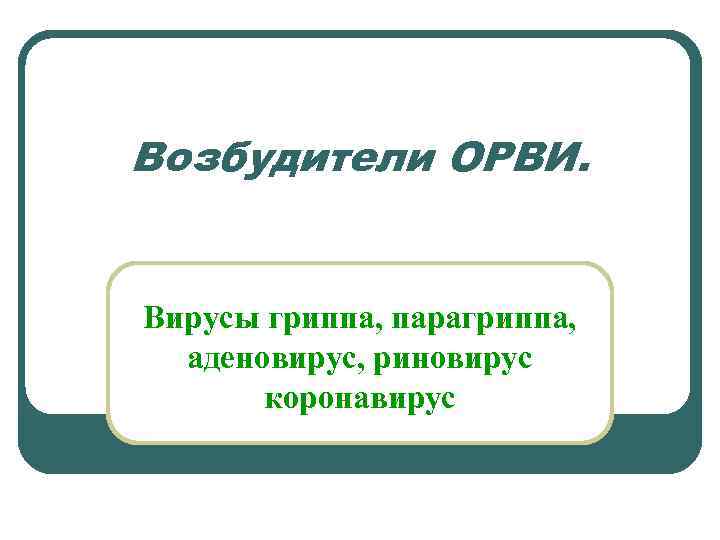 Возбудители ОРВИ.

Вирусы гриппа, парагриппа, аденовирус, риновирус коронавирус